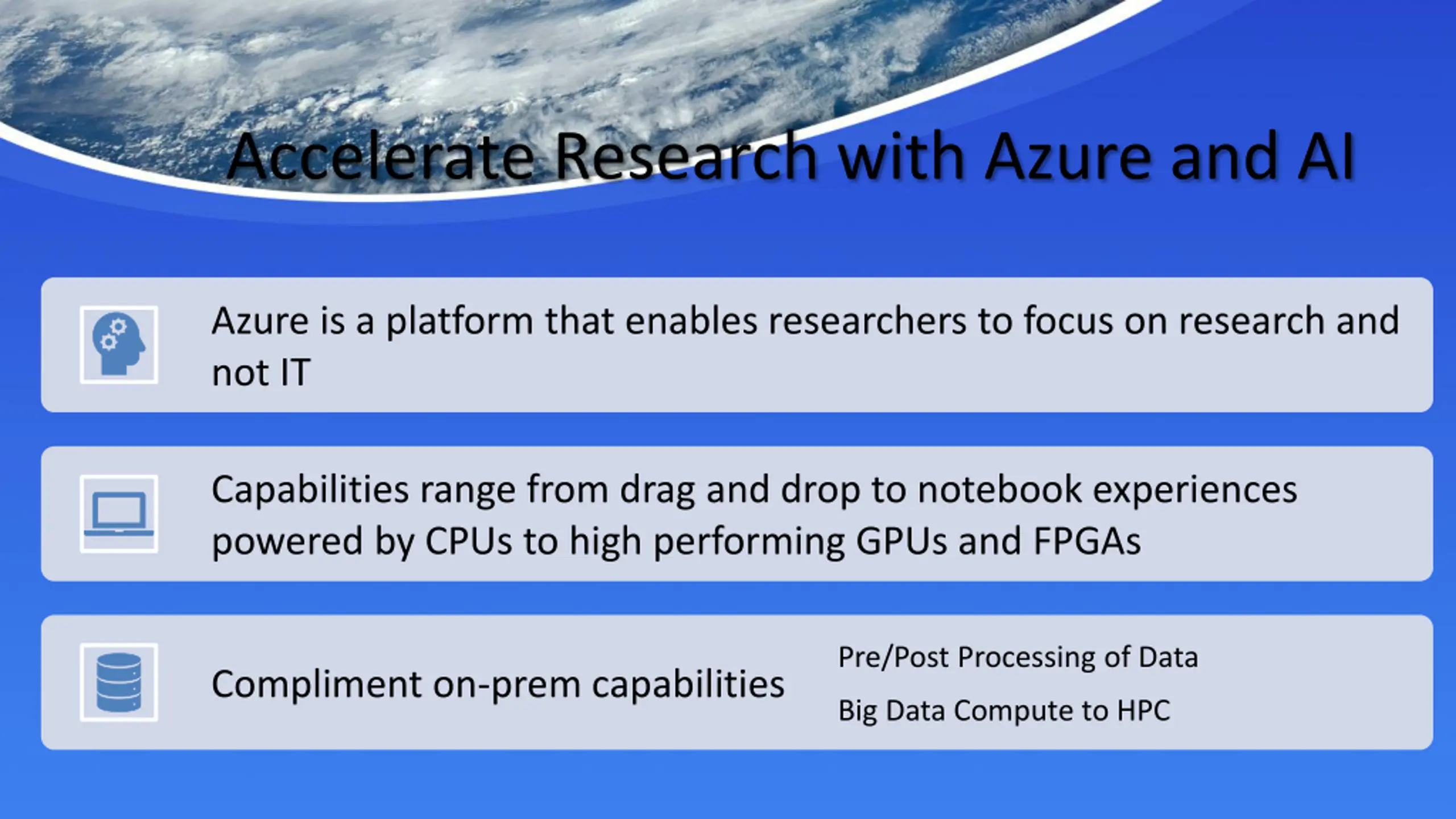 Accelerate Research with Azure and AI

Azure is a platform that enables researchers to focus on research and not IT

Capabilities range from drag and drop to notebook experiences powered by CPUs to high performing GPUs and FPGAs

Compliment on-prem capabilities

Pre/Post Processing of Data

Big Data Compute to HPC